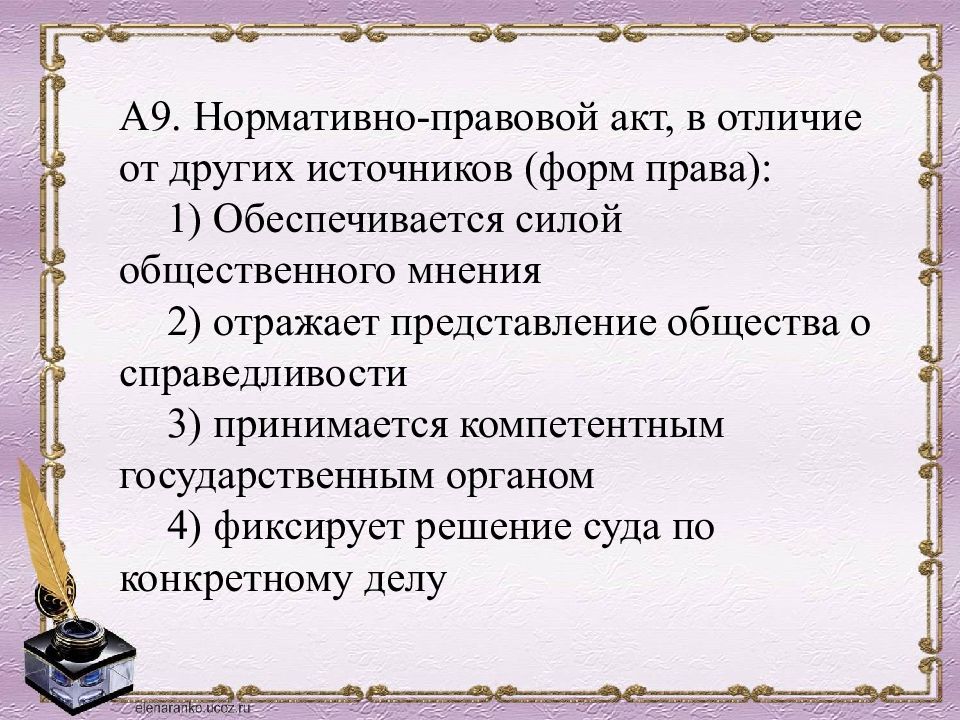 А9. Нормативно-правовой акт, в отличие от других источников (форм права):

1) Обеспечивается силой общественного мнения

2) отражает представление общества о справедливости

3) принимается компетентным государственным органом

4) фиксирует решение суда по конкретному делу

elenaranko.ucoz.ru